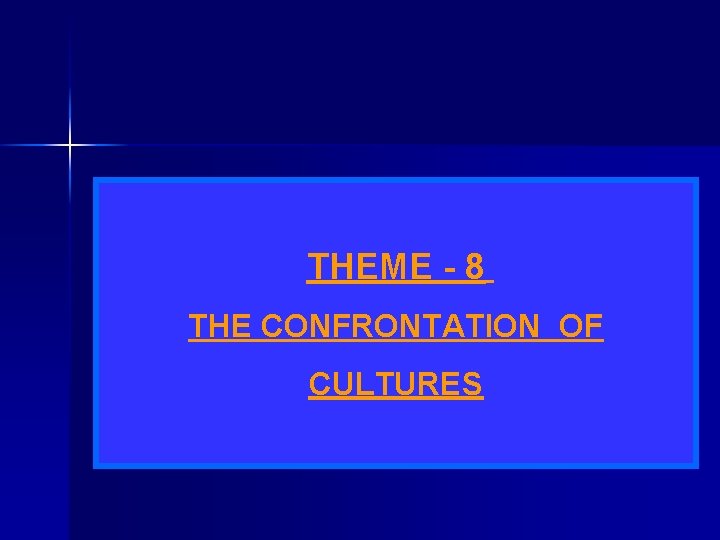 THEME - 8

THE CONFRONTATION OF

CULTURES